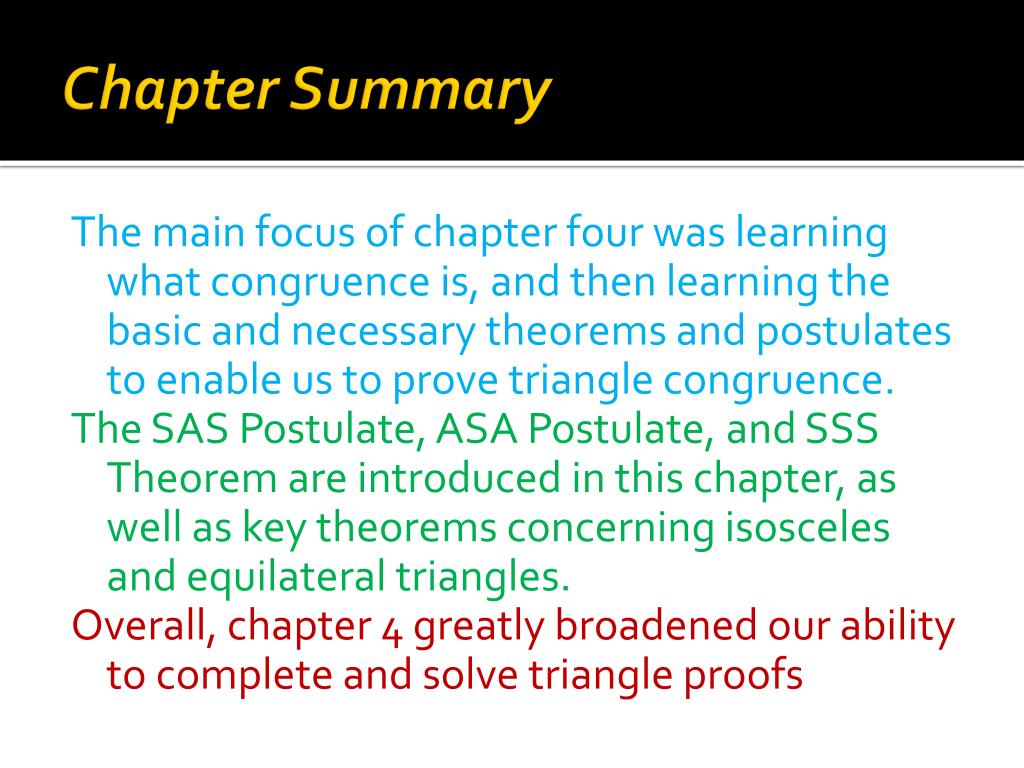 Chapter Summary

The main focus of chapter four was learning what congruence is, and then learning the basic and necessary theorems and postulates to enable us to prove triangle congruence.

The SAS Postulate, ASA Postulate, and SSS Theorem are introduced in this chapter, as well as key theorems concerning isosceles and equilateral triangles.

Overall, chapter 4 greatly broadened our ability to complete and solve triangle proofs